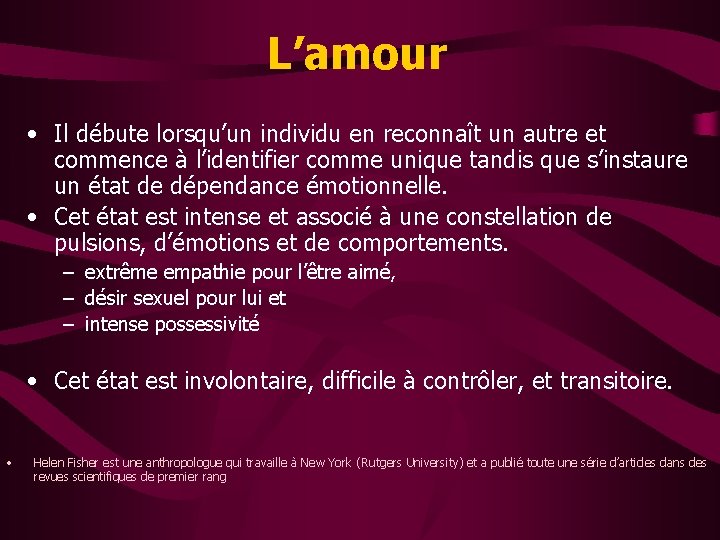 L’amour

• Il débute lorsqu’un individu en reconnaît un autre et commence à l’identifier comme unique tandis que s’instaure un état de dépendance émotionnelle.
• Cet état est intense et associé à une constellation de pulsions, d’émotions et de comportements.
– extrême empathie pour l’être aimé,
– désir sexuel pour lui et
– intense possessivité

• Cet état est involontaire, difficile à contrôler, et transitoire.

• Helen Fisher est une anthropologue qui travaille à New York (Rutgers University) et a publié toute une série d’articles dans des revues scientifiques de premier rang